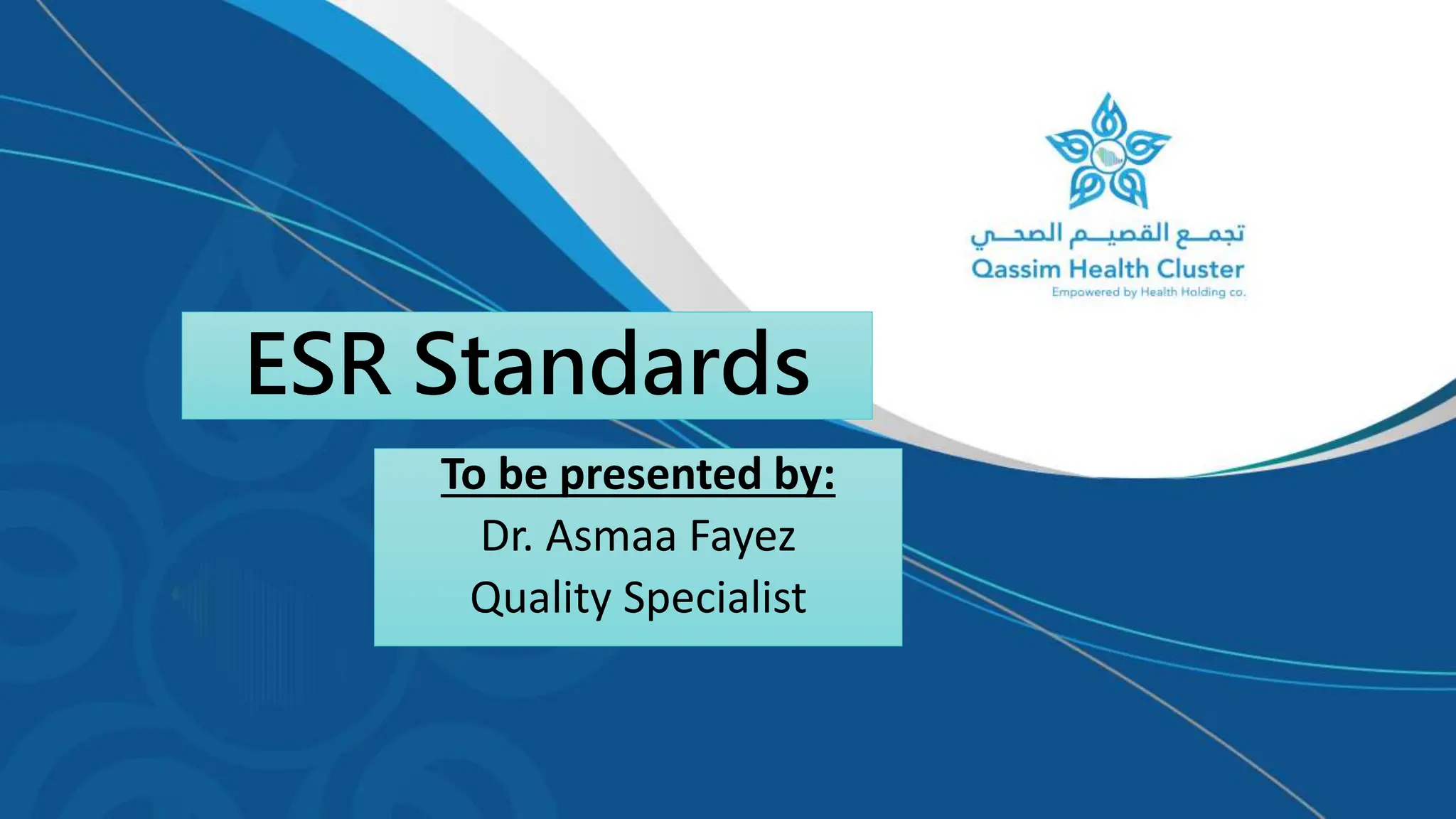 تجمع القصيم الصحي
Qassim Health Cluster
Empowered by Health Holding co.

ESR Standards

To be presented by:
Dr. Asmaa Fayez
Quality Specialist